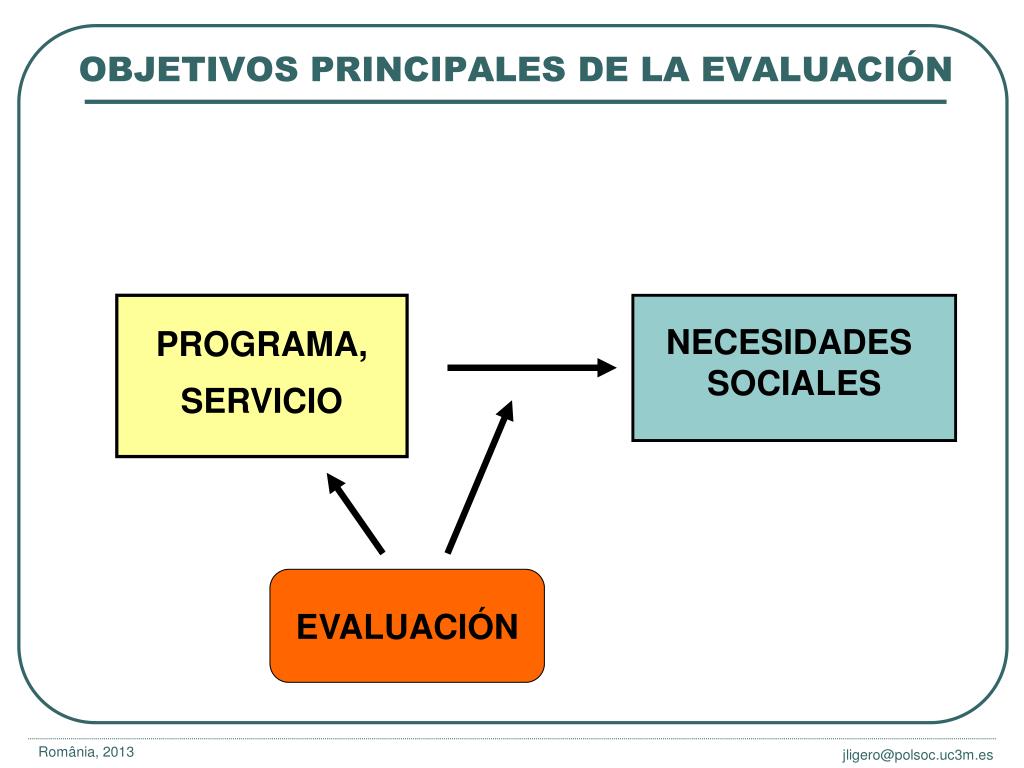 OBJETIVOS PRINCIPALES DE LA EVALUACIÓN

PROGRAMA, SERVICIO

NECESIDADES SOCIALES

EVALUACIÓN

România, 2013

jligero@polsoc.uc3m.es